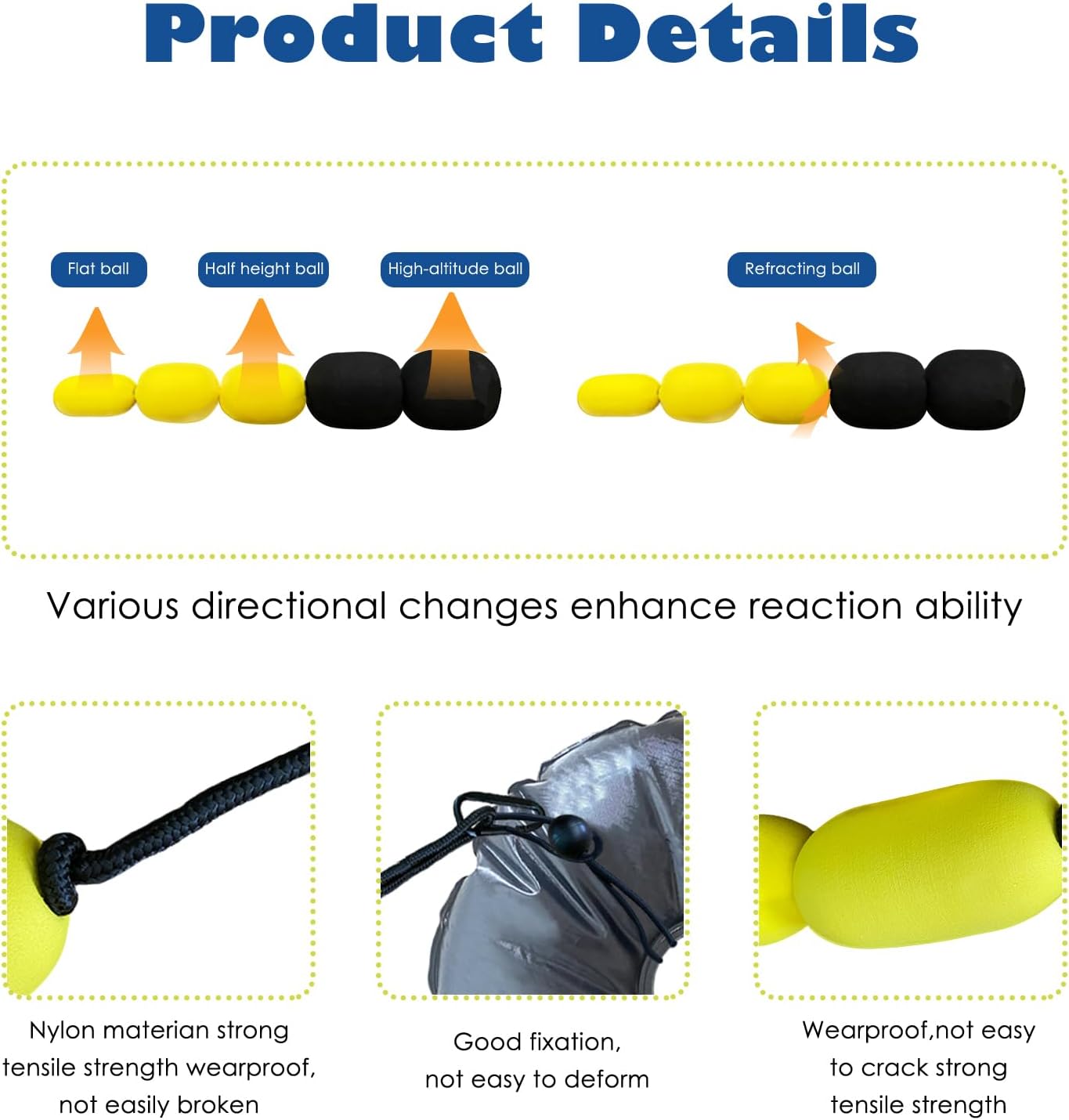 Product Details

Flat ball

Half height ball

High-altitude ball

Refracting ball

Various directional changes enhance reaction ability

Nylon materian strong tensile strength wearproof, not easily broken

Good fixation, not easy to deform

Wearproof,not easy to crack strong tensile strength